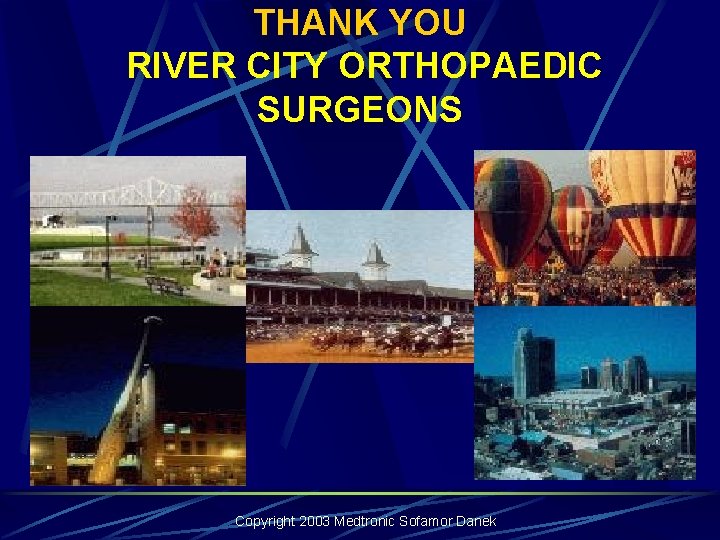 THANK YOU
RIVER CITY ORTHOPAEDIC SURGEONS

Copyright 2003 Medtronic Sofamor Danek